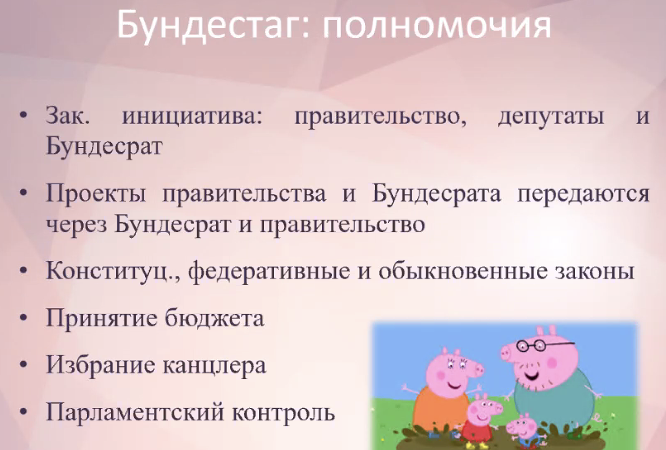 Бундестаг: полномочия

• Зак. инициатива: правительство, депутаты и Бундесрат

• Проекты правительства и Бундесрата передаются через Бундесрат и правительство

• Конституц., федеративные и обыкновенные законы

• Принятие бюджета

• Избрание канцлера

• Парламентский контроль